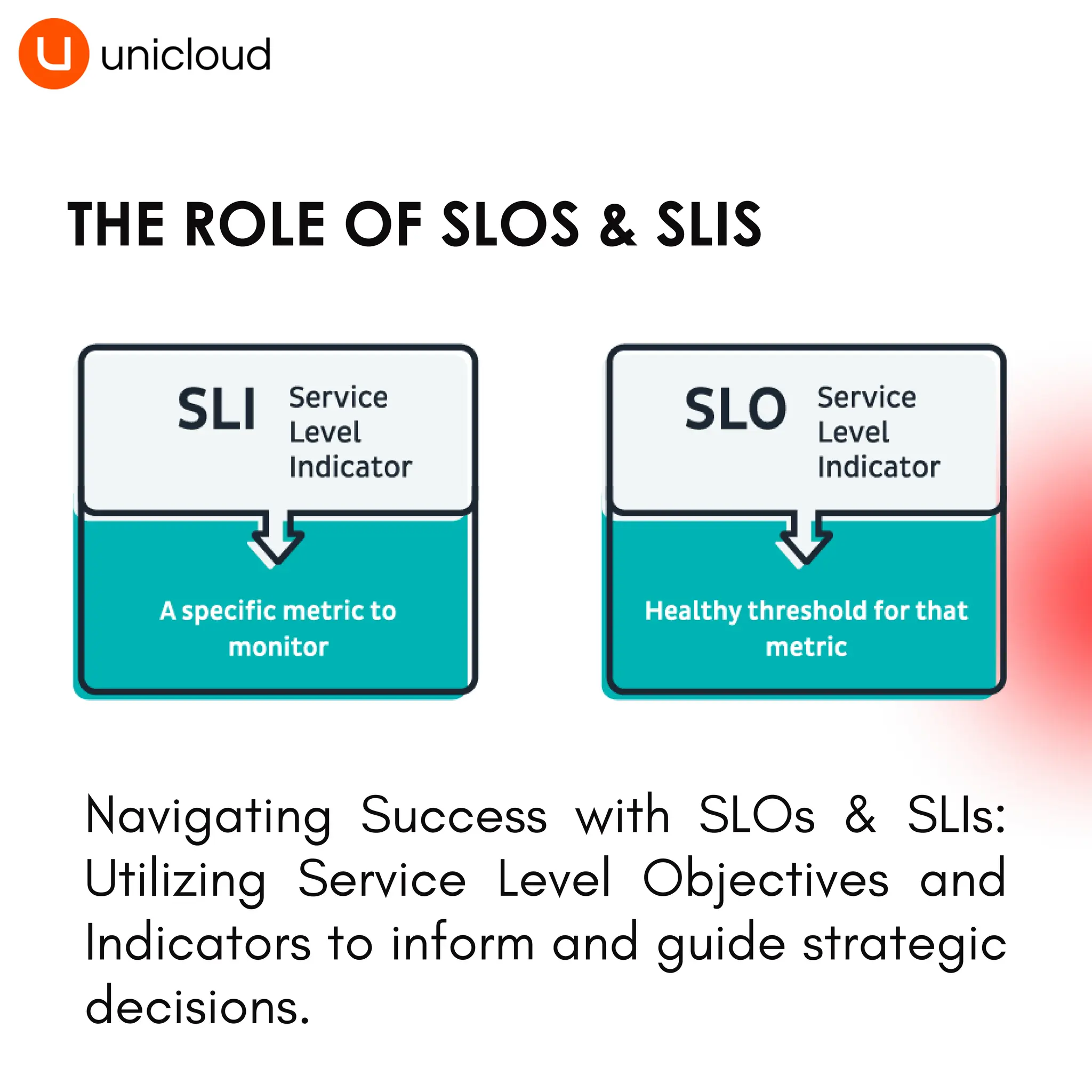 unicloud

THE ROLE OF SLOS & SLIS

SLI Service Level Indicator

A specific metric to monitor

SLO Service Level Indicator

Healthy threshold for that metric

Navigating Success with SLOs & SLIs: Utilizing Service Level Objectives and Indicators to inform and guide strategic decisions.